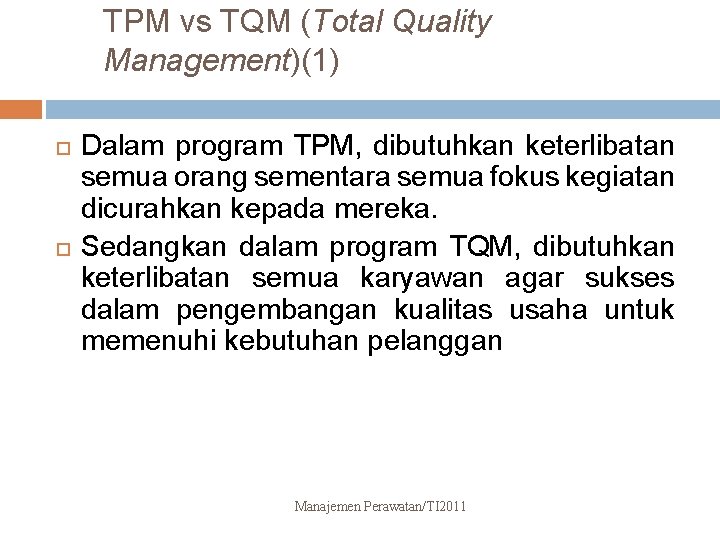 TPM vs TQM (Total Quality Management)(1)

Dalam program TPM, dibutuhkan keterlibatan semua orang sementara semua fokus kegiatan dicurahkan kepada mereka.

Sedangkan dalam program TQM, dibutuhkan keterlibatan semua karyawan agar sukses dalam pengembangan kualitas usaha untuk memenuhi kebutuhan pelanggan

Manajemen Perawatan/TI2011